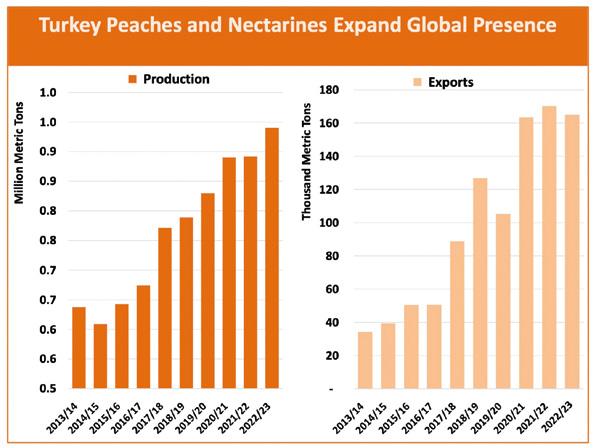 Turkey Peaches and Nectarines Expand Global Presence

Production

Million Metric Tons

1.0
1.0
0.9
0.9
0.8
0.8
0.7
0.7
0.6
0.6
0.5

2013/14
2014/15
2015/16
2016/17
2017/18
2018/19
2019/20
2020/21
2021/22
2022/23

Exports

Thousand Metric Tons

180
160
140
120
100
80
60
40
20
-

2013/14
2014/15
2015/16
2016/17
2017/18
2018/19
2019/20
2020/21
2021/22
2022/23